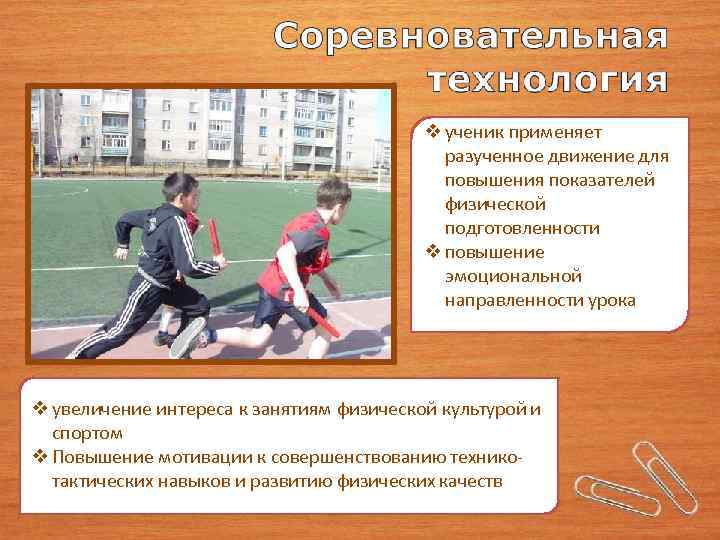 Соревновательная технология

❖ ученик применяет разученное движение для повышения показателей физической подготовленности
❖ повышение эмоциональной направленности урока

❖ увеличение интереса к занятиям физической культурой и спортом
❖ Повышение мотивации к совершенствованию технико-тактических навыков и развитию физических качеств